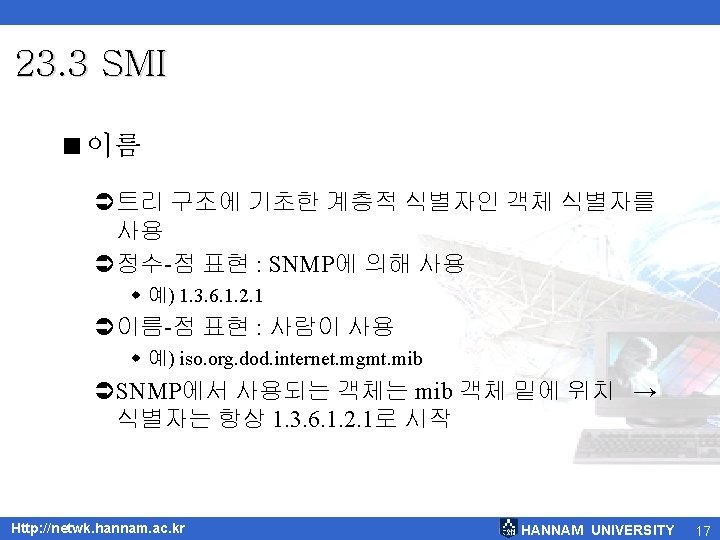 23.3 SMI

■ 이름

➲ 트리 구조에 기초한 계층적 식별자인 객체 식별자를 사용

➲ 정수-점 표현 : SNMP에 의해 사용

◆ 예) 1.3.6.1.2.1

➲ 이름-점 표현 : 사람이 사용

◆ 예) iso.org.dod.internet.mgmt.mib

➲ SNMP에서 사용되는 객체는 mib 객체 밑에 위치 → 식별자는 항상 1.3.6.1.2.1로 시작

Http://netwk.hannam.ac.kr

HANNAM UNIVERSITY 17